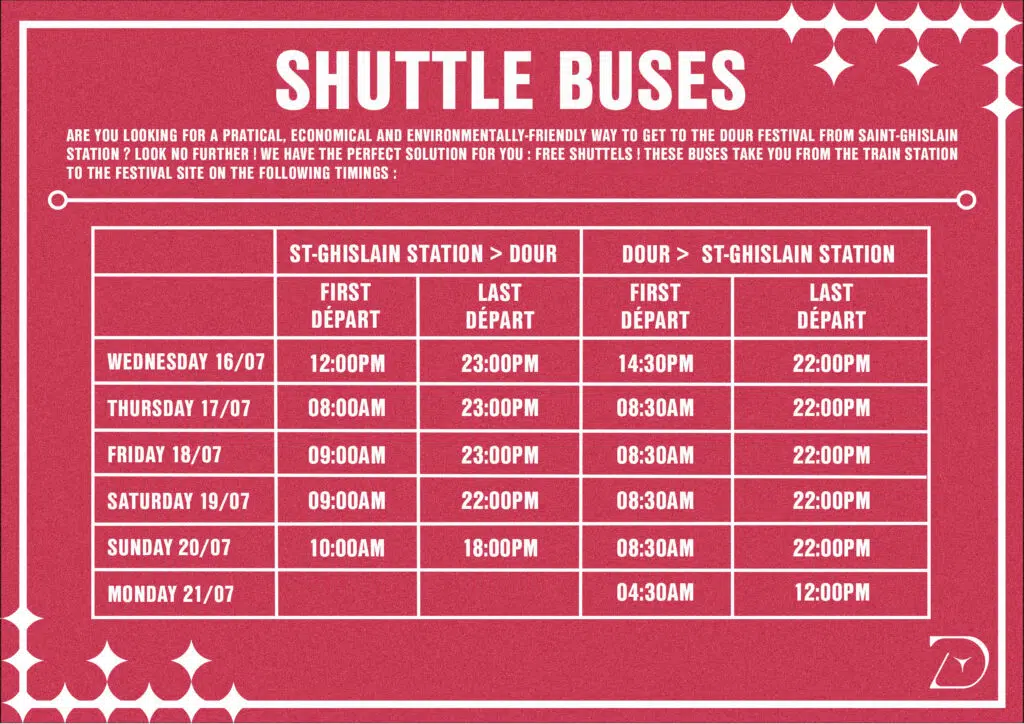 SHUTTLE BUSES

ARE YOU LOOKING FOR A PRATICAL, ECONOMICAL AND ENVIRONMENTALLY-FRIENDLY WAY TO GET TO THE DOUR FESTIVAL FROM SAINT-GHISLAIN STATION ? LOOK NO FURTHER ! WE HAVE THE PERFECT SOLUTION FOR YOU : FREE SHUTTELS ! THESE BUSES TAKE YOU FROM THE TRAIN STATION TO THE FESTIVAL SITE ON THE FOLLOWING TIMINGS :

| | ST-GHISLAIN STATION > DOUR | | DOUR > ST-GHISLAIN STATION | |
|---|---|---|---|---|
| | FIRST DÉPART | LAST DÉPART | FIRST DÉPART | LAST DÉPART |
| WEDNESDAY 16/07 | 12:00PM | 23:00PM | 14:30PM | 22:00PM |
| THURSDAY 17/07 | 08:00AM | 23:00PM | 08:30AM | 22:00PM |
| FRIDAY 18/07 | 09:00AM | 23:00PM | 08:30AM | 22:00PM |
| SATURDAY 19/07 | 09:00AM | 22:00PM | 08:30AM | 22:00PM |
| SUNDAY 20/07 | 10:00AM | 18:00PM | 08:30AM | 22:00PM |
| MONDAY 21/07 | | | 04:30AM | 12:00PM |